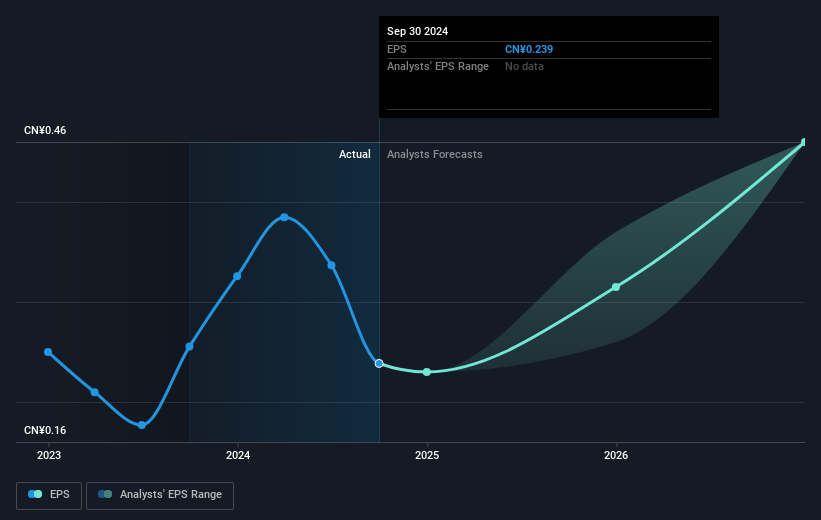 Sep 30 2024
EPS CN¥0.239
Analysts' EPS Range No data

CN¥0.46
Actual
Analysts Forecasts
CN¥0.16

2023
2024
2025
2026

EPS
Analysts' EPS Range